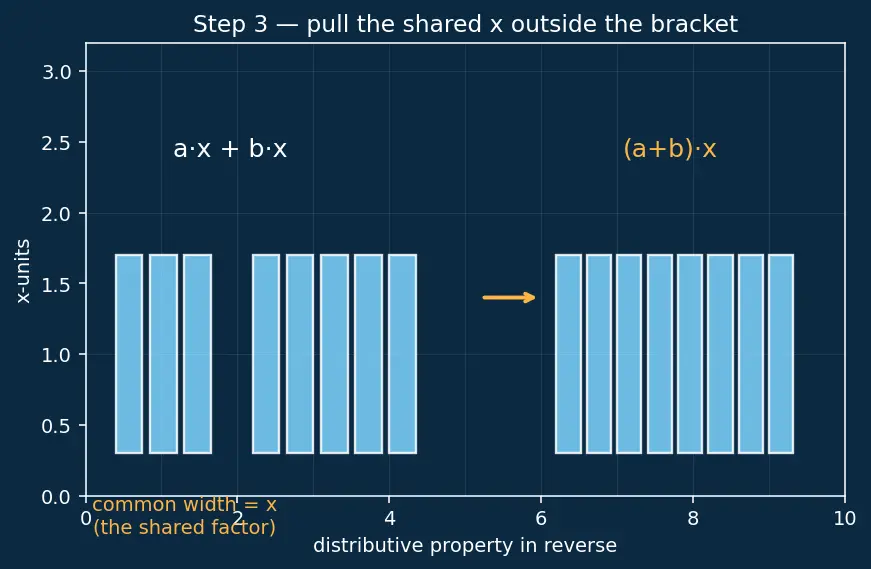 Step 3 — pull the shared x outside the bracket

3.0
2.5
2.0
1.5
1.0
0.5
0.0

x-units

a·x + b·x

(a+b)·x

common width = x
(the shared factor)

0
2
4
6
8
10

distributive property in reverse